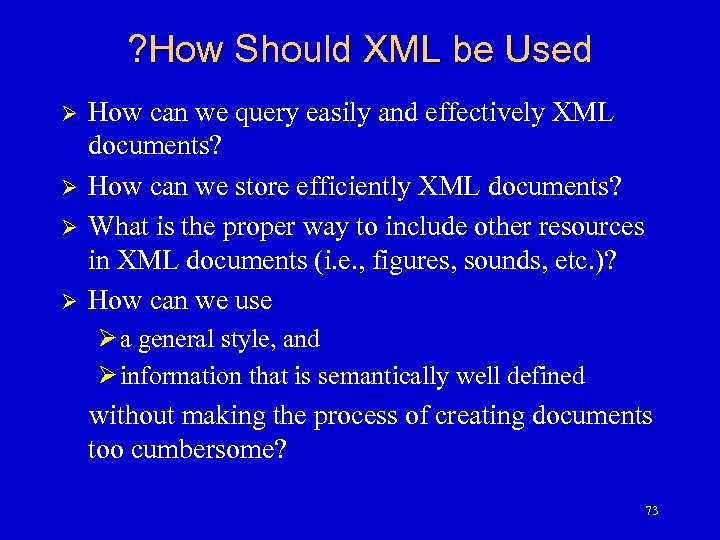 ?How Should XML be Used

➢ How can we query easily and effectively XML documents?

➢ How can we store efficiently XML documents?

➢ What is the proper way to include other resources in XML documents (i.e., figures, sounds, etc.)?

➢ How can we use

➢ a general style, and

➢ information that is semantically well defined

without making the process of creating documents too cumbersome?

73